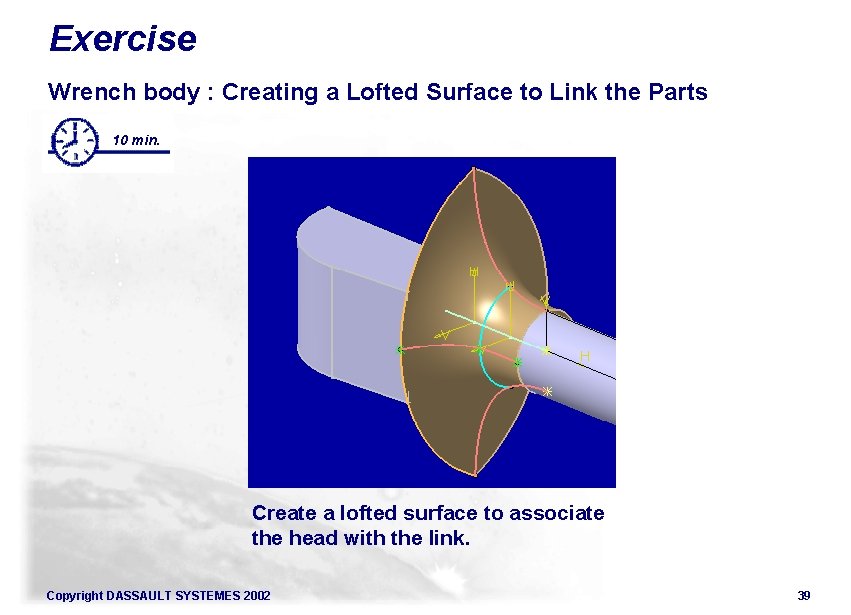 Exercise

Wrench body : Creating a Lofted Surface to Link the Parts

10 min.

H

Create a lofted surface to associate the head with the link.

Copyright DASSAULT SYSTEMES 2002

39